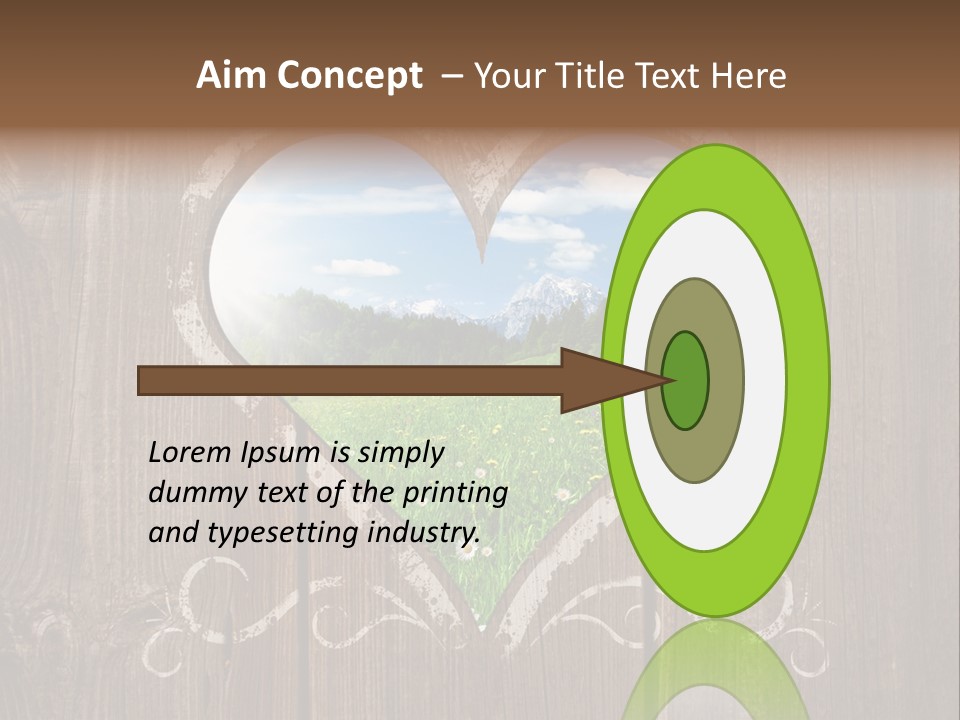 Aim Concept – Your Title Text Here

Lorem Ipsum is simply dummy text of the printing and typesetting industry.